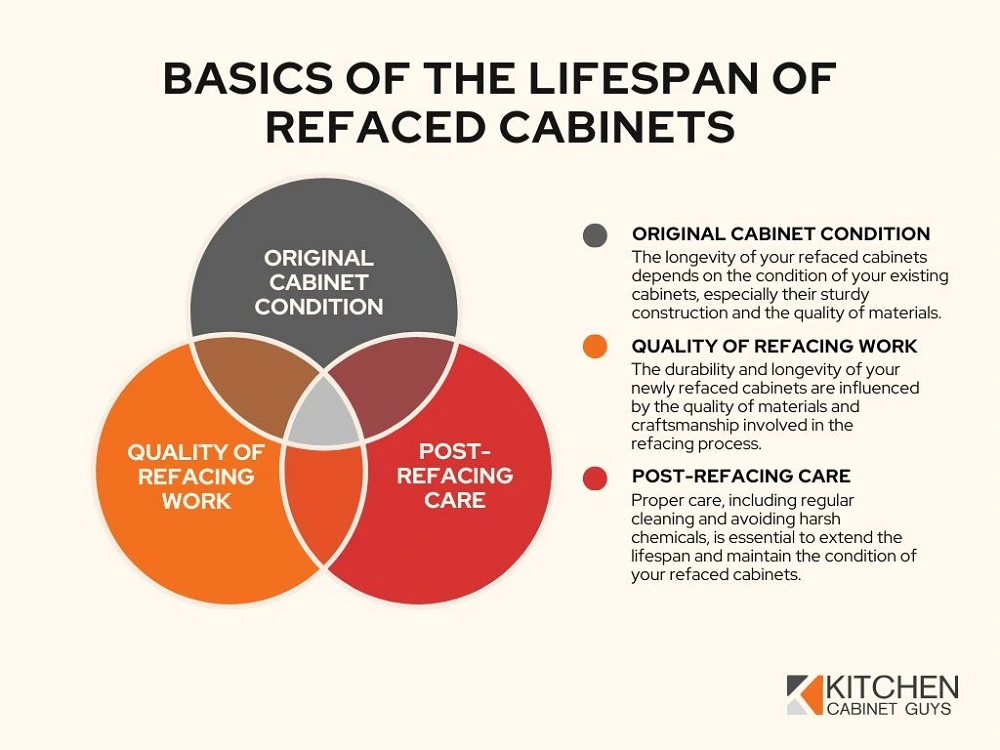 BASICS OF THE LIFESPAN OF REFACED CABINETS

ORIGINAL CABINET CONDITION

QUALITY OF REFACING WORK

POST-REFACING CARE

ORIGINAL CABINET CONDITION
The longevity of your refaced cabinets depends on the condition of your existing cabinets, especially their sturdy construction and the quality of materials.

QUALITY OF REFACING WORK
The durability and longevity of your newly refaced cabinets are influenced by the quality of materials and craftsmanship involved in the refacing process.

POST-REFACING CARE
Proper care, including regular cleaning and avoiding harsh chemicals, is essential to extend the lifespan and maintain the condition of your refaced cabinets.

KITCHEN CABINET GUYS